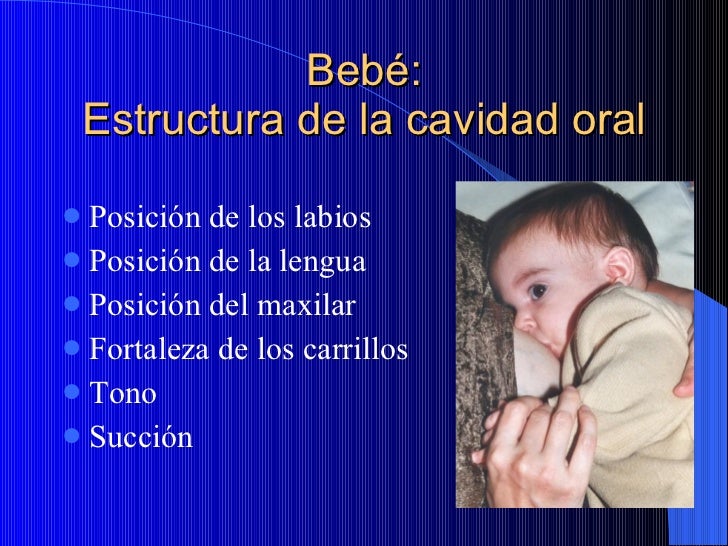 Bebé:
Estructura de la cavidad oral

- Posición de los labios
- Posición de la lengua
- Posición del maxilar
- Fortaleza de los carrillos
- Tono
- Succión